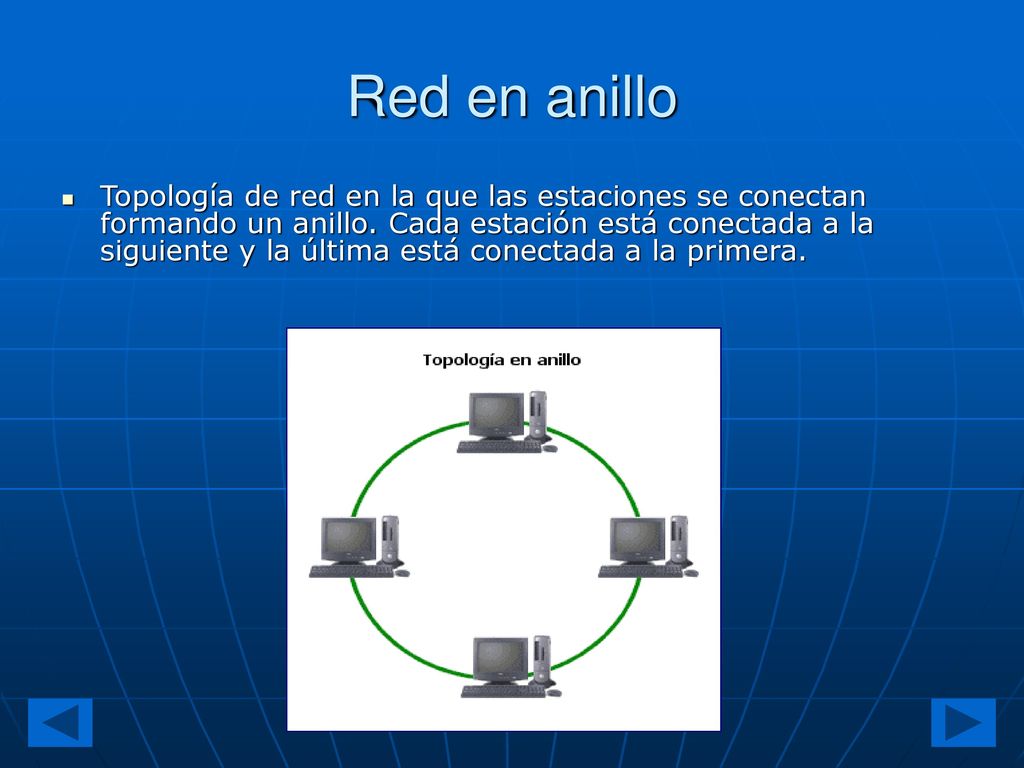 Red en anillo

Topología de red en la que las estaciones se conectan formando un anillo. Cada estación está conectada a la siguiente y la última está conectada a la primera.

Topología en anillo